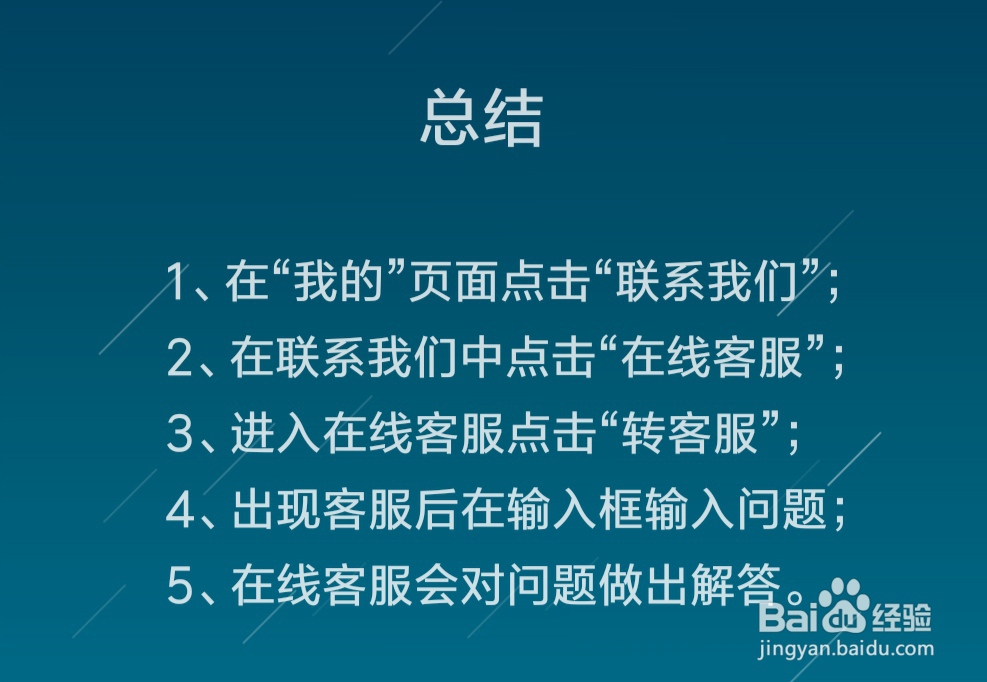 总结

1、在“我的”页面点击“联系我们”;

2、在联系我们中点击“在线客服”;

3、进入在线客服点击“转客服”;

4、出现客服后在输入框输入问题;

5、在线客服会对问题做出解答。

Baidu经验
jingyan.baidu.com